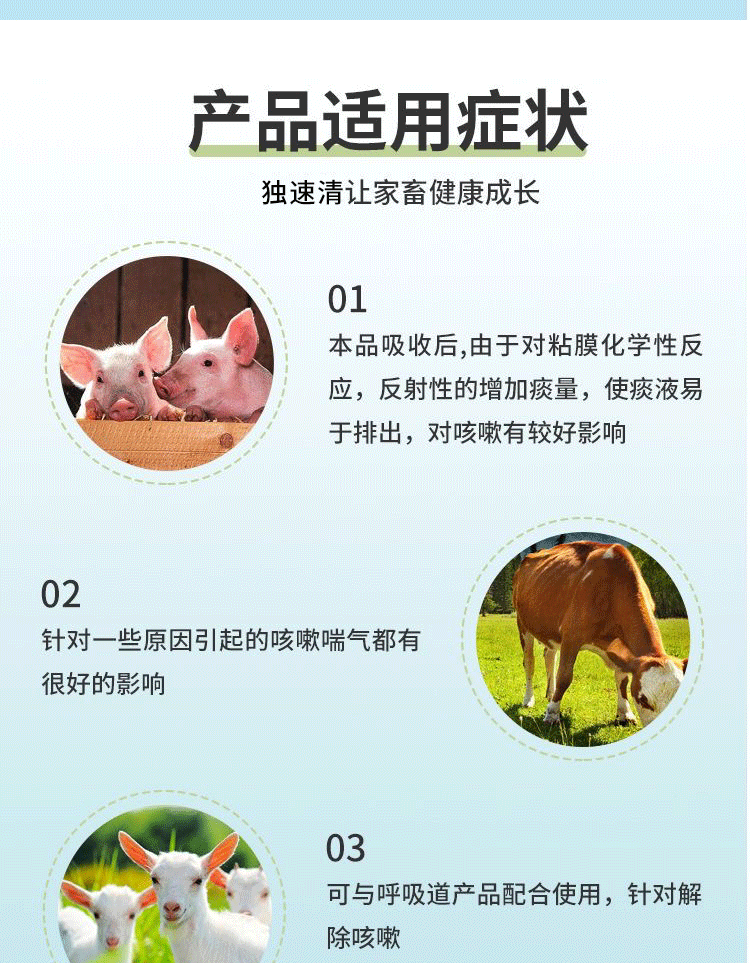 产品适用症状

独速清让家畜健康成长

01

本品吸收后,由于对粘膜化学性反应，反射性的增加痰量，使痰液易于排出，对咳嗽有较好影响

02

针对一些原因引起的咳嗽喘气都有很好的影响

03

可与呼吸道产品配合使用，针对解除咳嗽